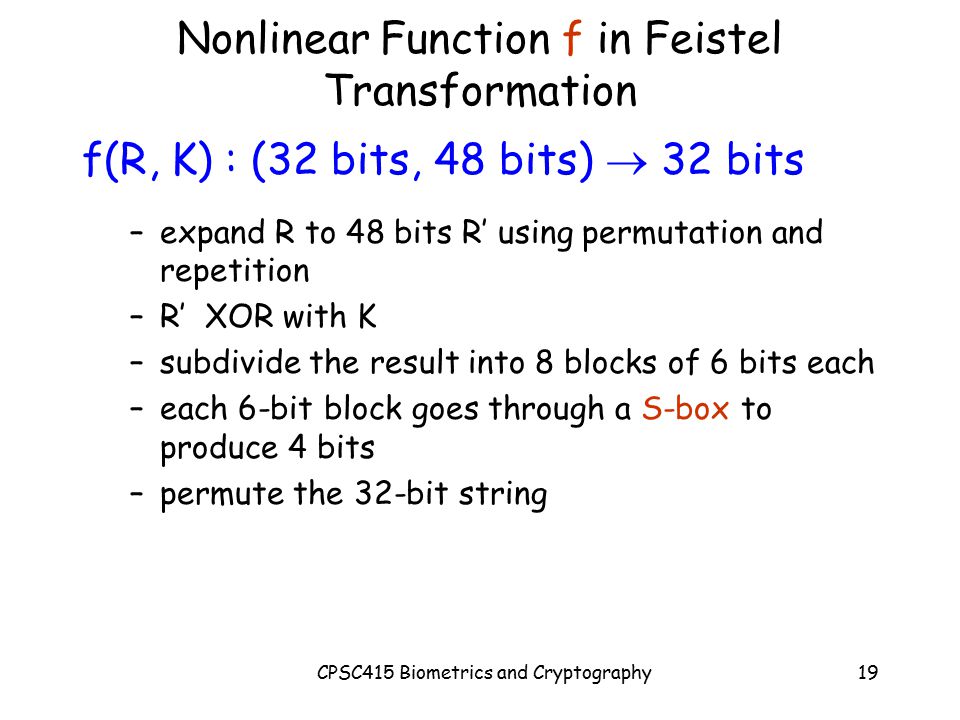 Nonlinear Function f in Feistel Transformation

f(R, K) : (32 bits, 48 bits) $\rightarrow$ 32 bits

– expand R to 48 bits R’ using permutation and repetition
– R’ XOR with K
– subdivide the result into 8 blocks of 6 bits each
– each 6-bit block goes through a S-box to produce 4 bits
– permute the 32-bit string

CPSC415 Biometrics and Cryptography

19